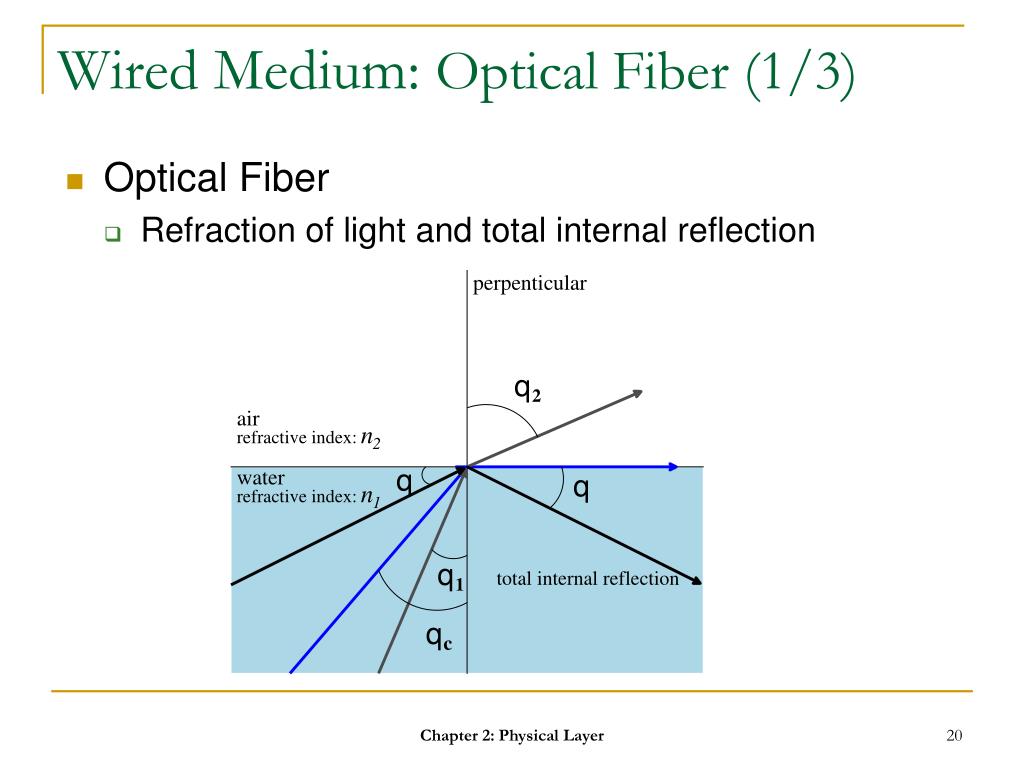 Wired Medium: Optical Fiber (1/3)

Optical Fiber

Refraction of light and total internal reflection

perpenticular

$q_2$

air
refractive index: $n_2$

water
refractive index: $n_1$

q

q

$q_1$

total internal reflection

$q_c$

Chapter 2: Physical Layer

20